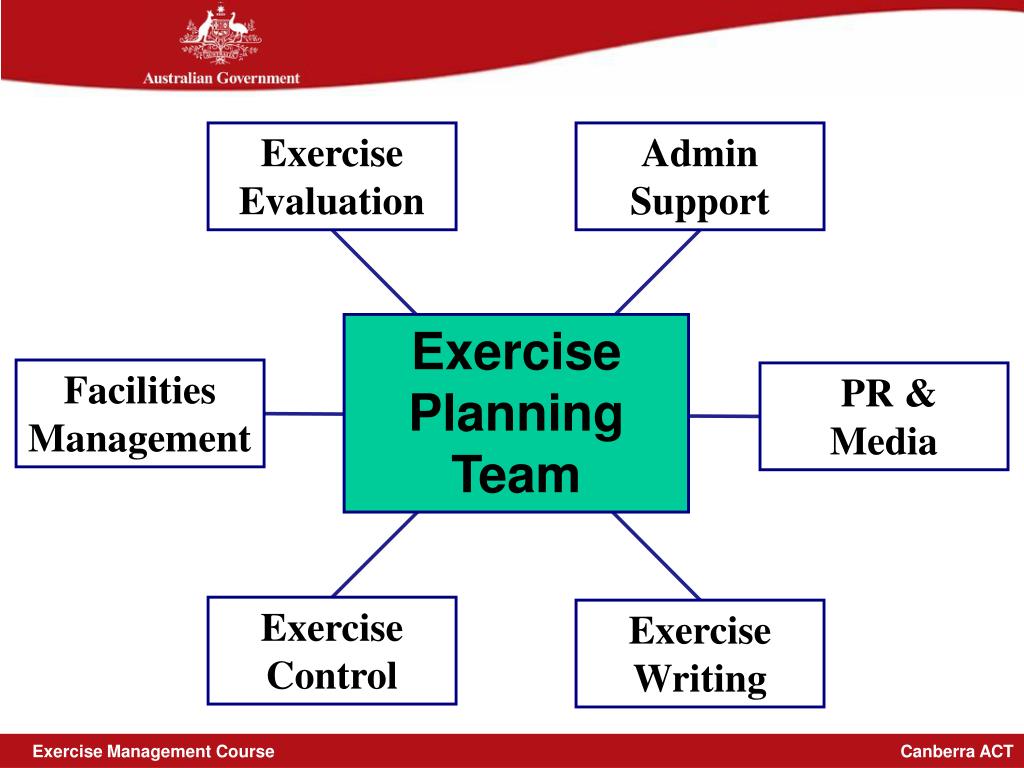 Australian Government

Exercise Evaluation

Admin Support

Facilities Management

Exercise Planning Team

PR & Media

Exercise Control

Exercise Writing

Exercise Management Course

Canberra ACT